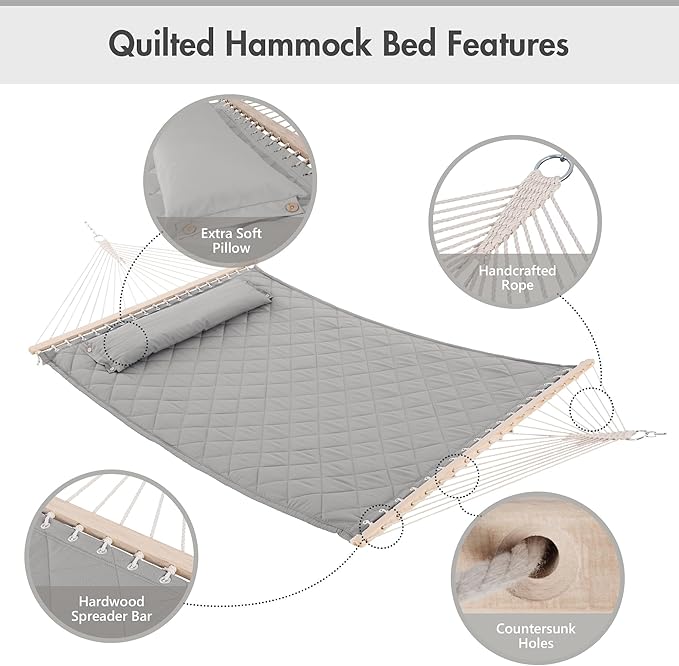 Quilted Hammock Bed Features

Extra Soft Pillow

Handcrafted Rope

Hardwood Spreader Bar

Countersunk Holes